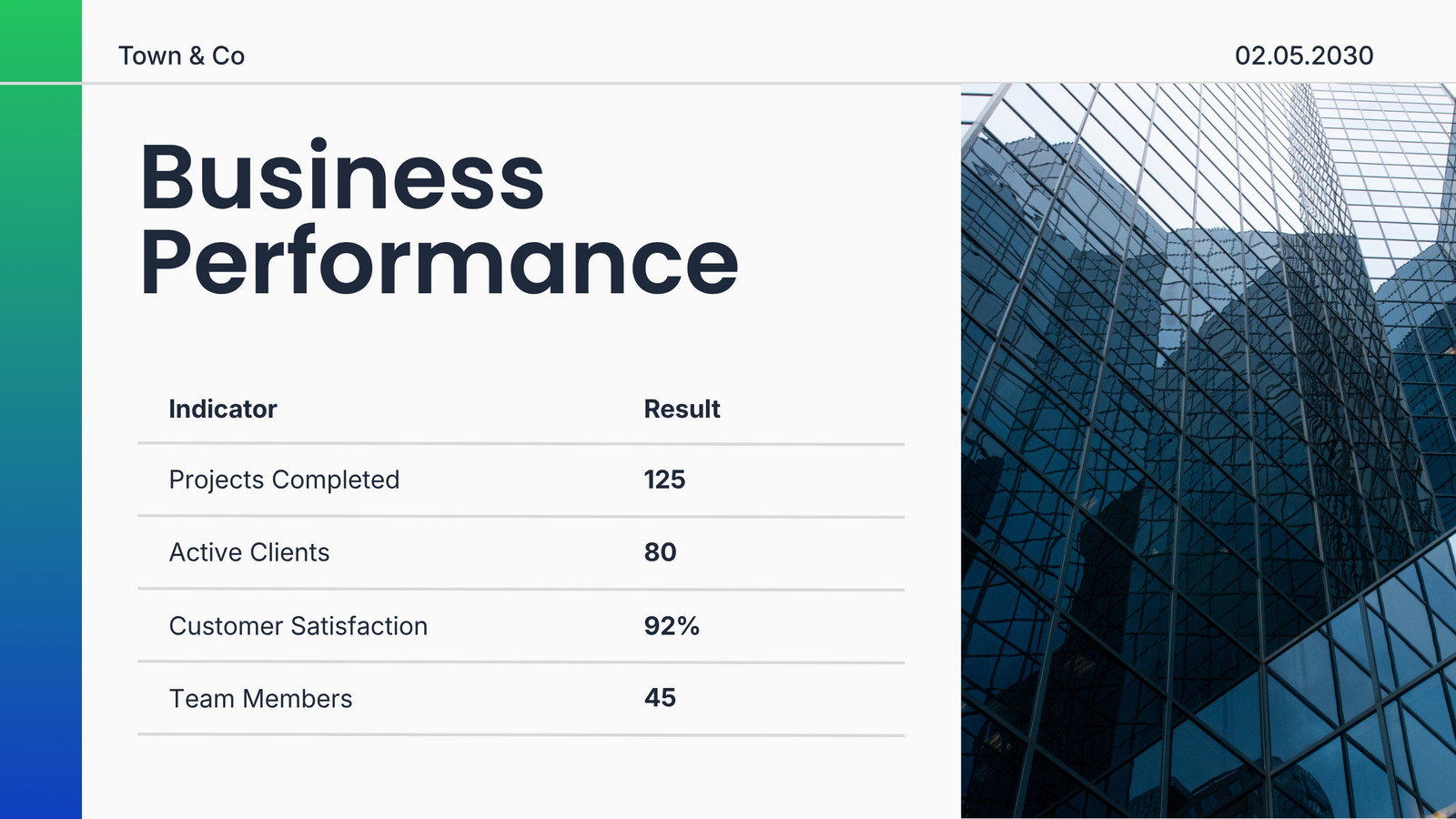 Town & Co

02.05.2030

Business Performance

| Indicator | Result |
|---|---|
| Projects Completed | 125 |
| Active Clients | 80 |
| Customer Satisfaction | 92% |
| Team Members | 45 |